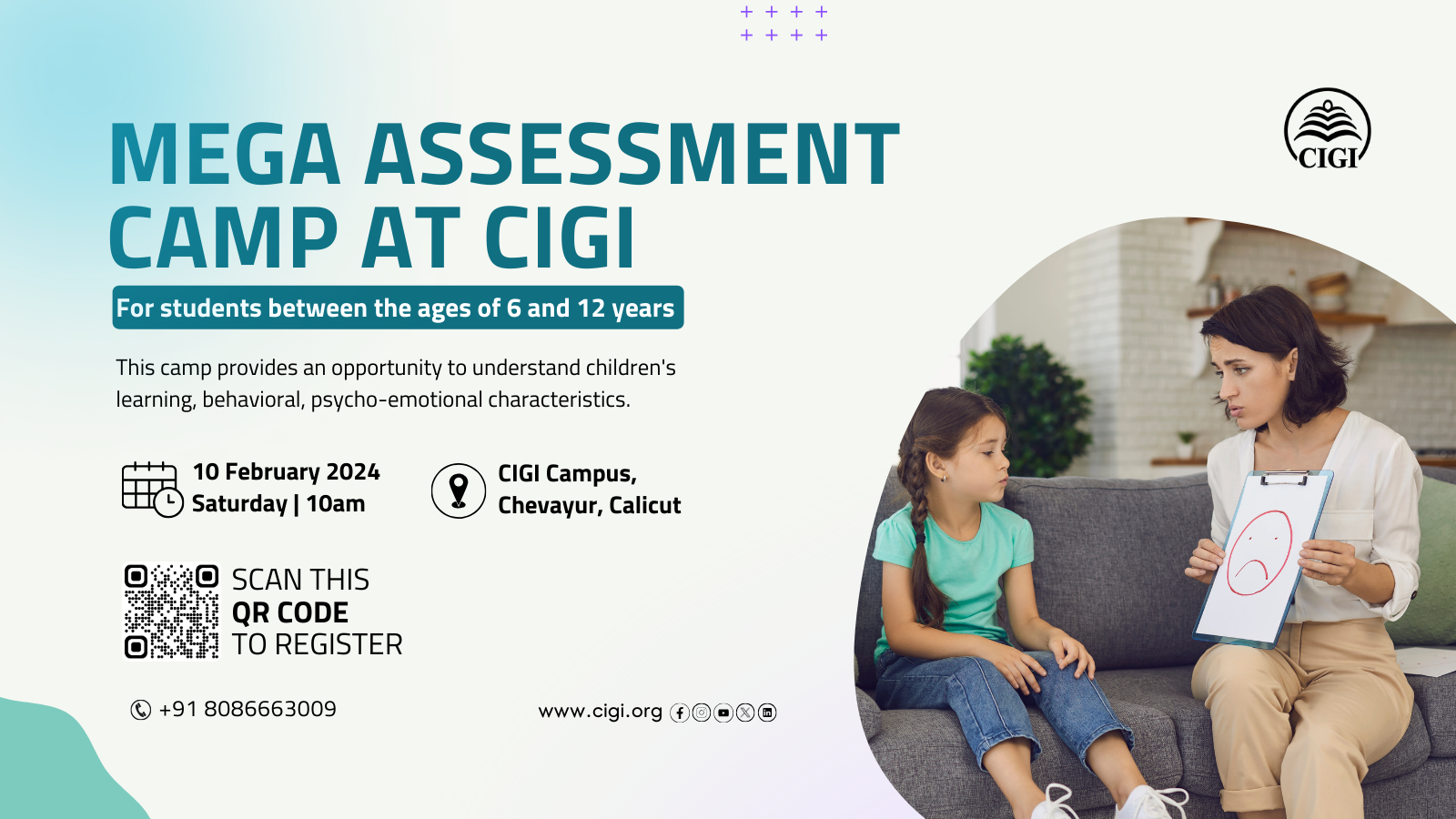 CIGI

MEGA ASSESSMENT CAMP AT CIGI

For students between the ages of 6 and 12 years

This camp provides an opportunity to understand children's learning, behavioral, psycho-emotional characteristics.

10 February 2024
Saturday | 10am

CIGI Campus,
Chevayur, Calicut

SCAN THIS
QR CODE
TO REGISTER

+91 8086663009

www.cigi.org